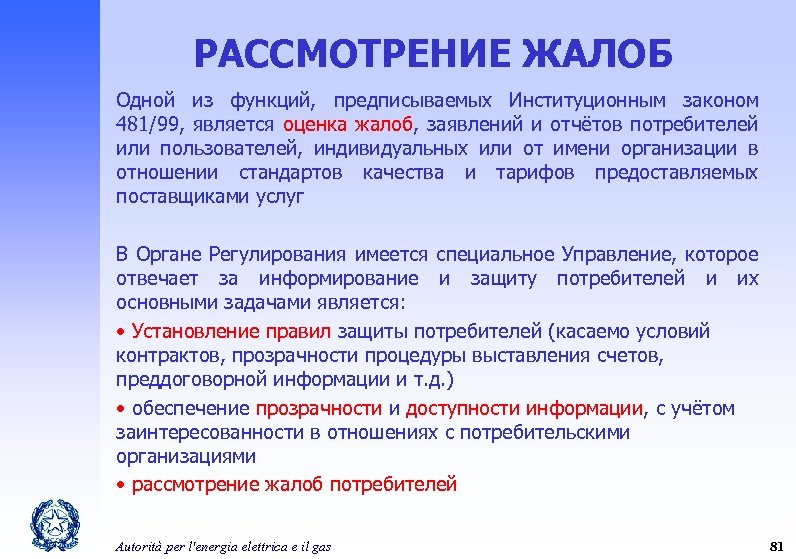 РАССМОТРЕНИЕ ЖАЛОБ

Одной из функций, предписываемых Институционным законом 481/99, является оценка жалоб, заявлений и отчётов потребителей или пользователей, индивидуальных или от имени организации в отношении стандартов качества и тарифов предоставляемых поставщиками услуг

В Органе Регулирования имеется специальное Управление, которое отвечает за информирование и защиту потребителей и их основными задачами является:

• Установление правил защиты потребителей (касаемо условий контрактов, прозрачности процедуры выставления счетов, преддоговорной информации и т.д.)

• обеспечение прозрачности и доступности информации, с учётом заинтересованности в отношениях с потребительскими организациями

• рассмотрение жалоб потребителей

Autorità per l'energia elettrica e il gas

81